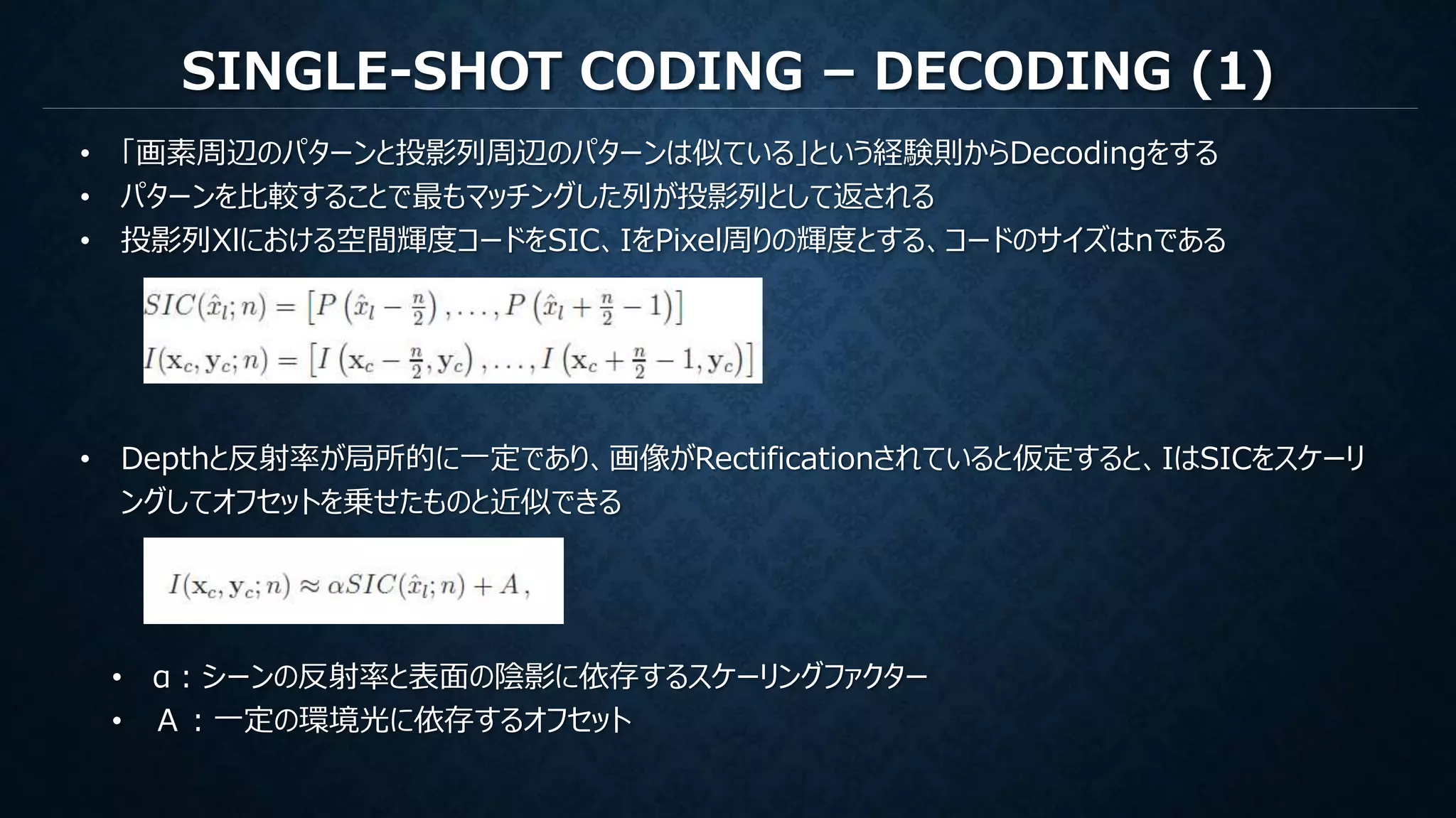 SINGLE-SHOT CODING – DECODING (1)

• 「画素周辺のパターンと投影列周辺のパターンは似ている」という経験則からDecodingをする
• パターンを比較することで最もマッチングした列が投影列として返される
• 投影列Xlにおける空間輝度コードをSIC、IをPixel周りの輝度とする、コードのサイズはnである

$SIC(\hat{x}_l; n) = \left[P\left(\hat{x}_l - \frac{n}{2}\right), \ldots, P\left(\hat{x}_l + \frac{n}{2} - 1\right)\right]$
$I(\mathbf{x}_c, \mathbf{y}_c; n) = \left[I\left(\mathbf{x}_c - \frac{n}{2}, \mathbf{y}_c\right), \ldots, I\left(\mathbf{x}_c + \frac{n}{2} - 1, \mathbf{y}_c\right)\right]$

• Depthと反射率が局所的に一定であり、画像がRectificationされていると仮定すると、IはSICをスケーリングしてオフセットを乗せたものと近似できる

$I(\mathbf{x}_c, \mathbf{y}_c; n) \approx \alpha SIC(\hat{x}_l; n) + A,$

• α：シーンの反射率と表面の陰影に依存するスケーリングファクター
• A ：一定の環境光に依存するオフセット